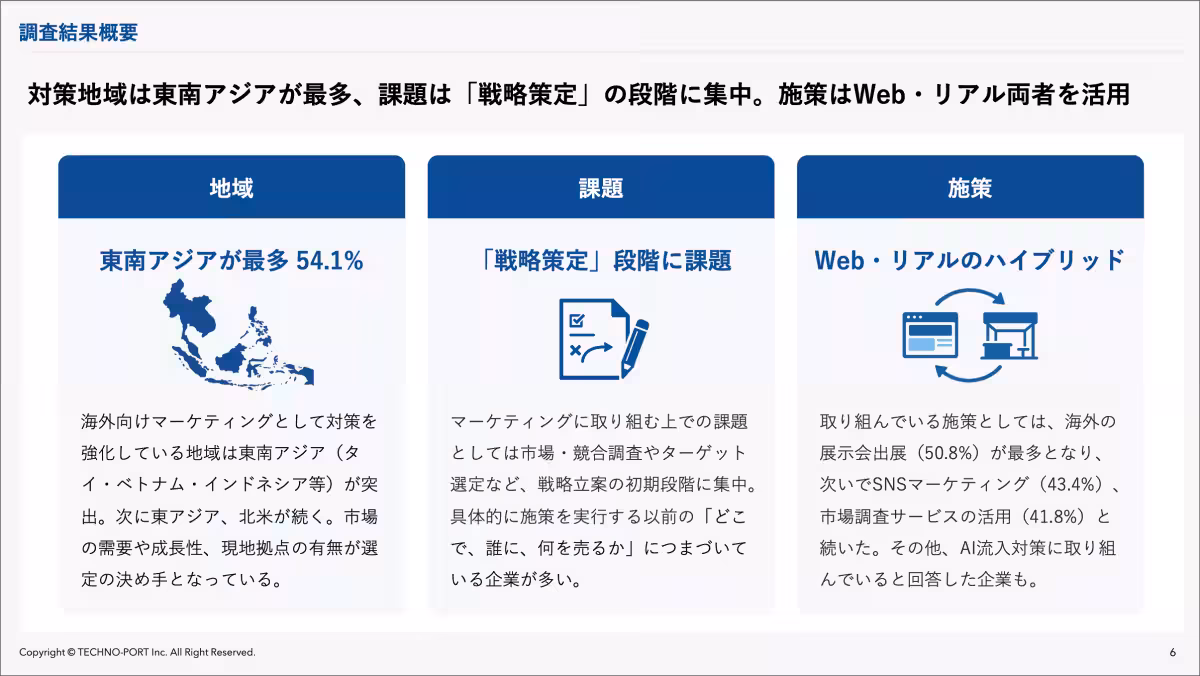 調査結果概要

対策地域は東南アジアが最多、課題は「戦略策定」の段階に集中。施策はWeb・リアル両者を活用

地域

東南アジアが最多 54.1%

海外向けマーケティングとして対策を強化している地域は東南アジア（タイ・ベトナム・インドネシア等）が突出。次に東アジア、北米が続く。市場の需要や成長性、現地拠点の有無が選定の決め手となっている。

課題

「戦略策定」段階に課題

マーケティングに取り組む上での課題としては市場・競合調査やターゲット選定など、戦略立案の初期段階に集中。具体的に施策を実行する以前の「どこで、誰に、何を売るか」につまづいている企業が多い。

施策

Web・リアルのハイブリッド

取り組んでいる施策としては、海外の展示会出展（50.8%）が最多となり、次いでSNSマーケティング（43.4%）、市場調査サービスの活用（41.8%）と続いた。その他、AI流入対策に取り組んでいると回答した企業も。

Copyright © TECHNO-PORT Inc. All Right Reserved.

6